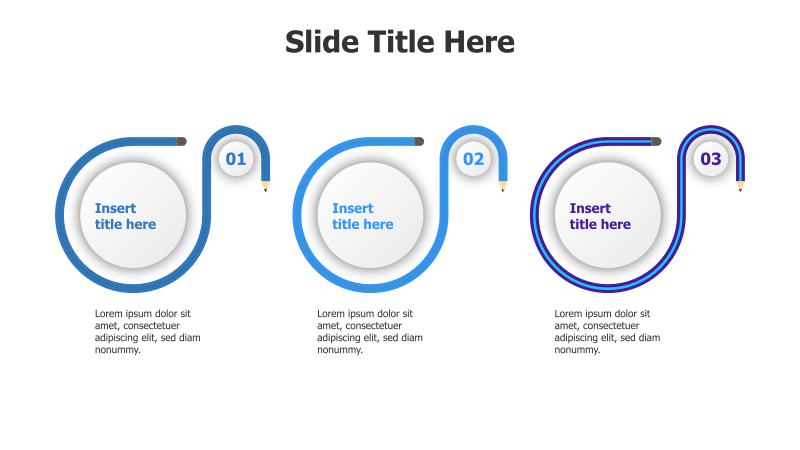 Slide Title Here

01

Insert title here

Lorem ipsum dolor sit amet, consectetuer adipiscing elit, sed diam nonummy.

02

Insert title here

Lorem ipsum dolor sit amet, consectetuer adipiscing elit, sed diam nonummy.

03

Insert title here

Lorem ipsum dolor sit amet, consectetuer adipiscing elit, sed diam nonummy.